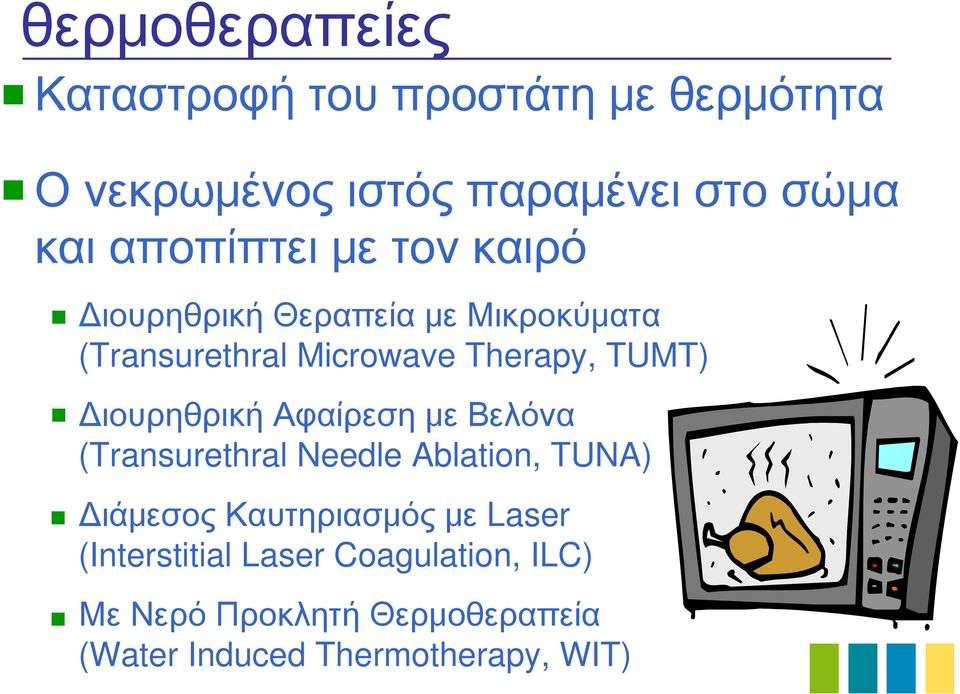 θερμοθεραπείες

Καταστροφή του προστάτη με θερμότητα

Ο νεκρωμένος ιστός παραμένει στο σώμα και αποπίπτει με τον καιρό

Διουρηθρική Θεραπεία με Μικροκύματα (Transurethral Microwave Therapy, TUMT)

Διουρηθρική Αφαίρεση με Βελόνα (Transurethral Needle Ablation, TUNA)

Διάμεσος Καυτηριασμός με Laser (Interstitial Laser Coagulation, ILC)

Με Νερό Προκλητή Θερμοθεραπεία (Water Induced Thermotherapy, WIT)